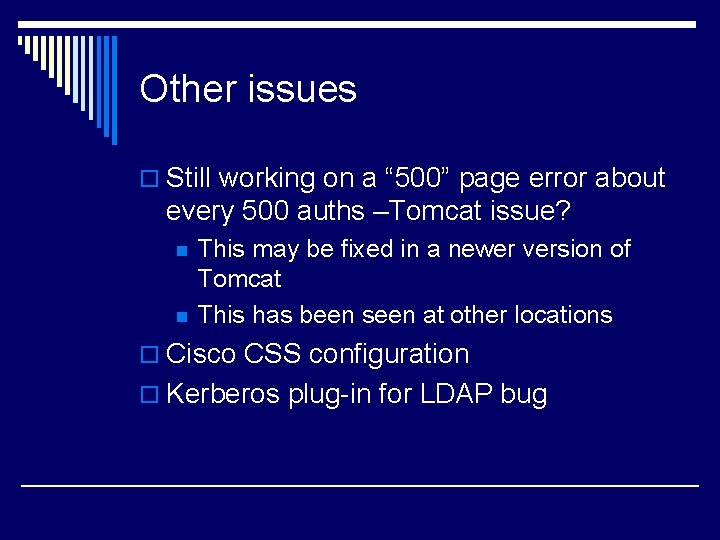 Other issues

Still working on a “500” page error about every 500 auths –Tomcat issue?

This may be fixed in a newer version of Tomcat

This has been seen at other locations

Cisco CSS configuration

Kerberos plug-in for LDAP bug